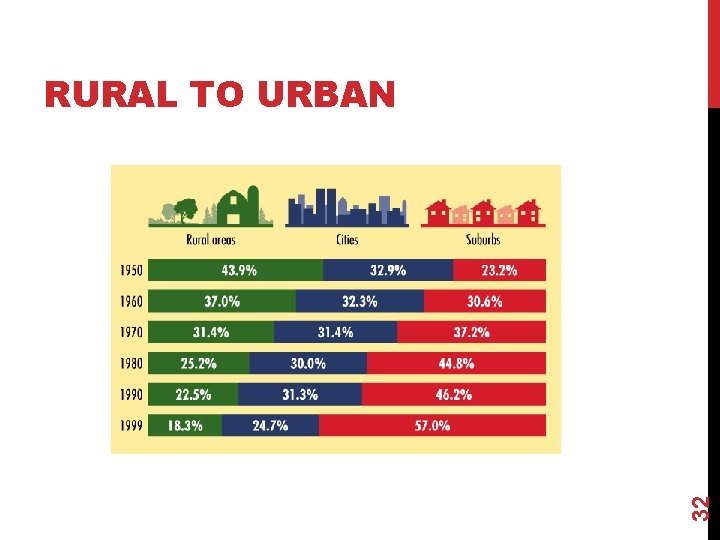 RURAL TO URBAN

| | Rural areas | Cities | Suburbs |
|---|---|---|---|
| 1950 | 43.9% | 32.9% | 23.2% |
| 1960 | 37.0% | 32.3% | 30.6% |
| 1970 | 31.4% | 31.4% | 37.2% |
| 1980 | 25.2% | 30.0% | 44.8% |
| 1990 | 22.5% | 31.3% | 46.2% |
| 1999 | 18.3% | 24.7% | 57.0% |

32